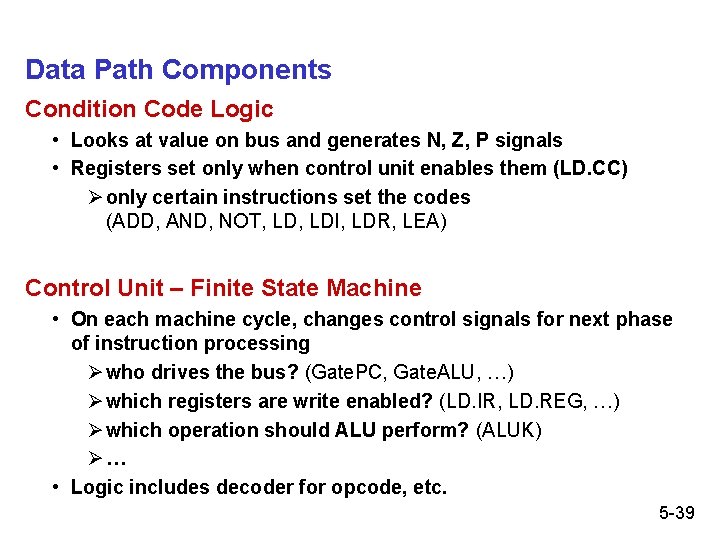 Data Path Components

Condition Code Logic

• Looks at value on bus and generates N, Z, P signals
• Registers set only when control unit enables them (LD.CC)
➢ only certain instructions set the codes (ADD, AND, NOT, LD, LDI, LDR, LEA)

Control Unit – Finite State Machine

• On each machine cycle, changes control signals for next phase of instruction processing
➢ who drives the bus? (GatePC, GateALU, …)
➢ which registers are write enabled? (LD.IR, LD.REG, …)
➢ which operation should ALU perform? (ALUK)
➢ …
• Logic includes decoder for opcode, etc.

5-39